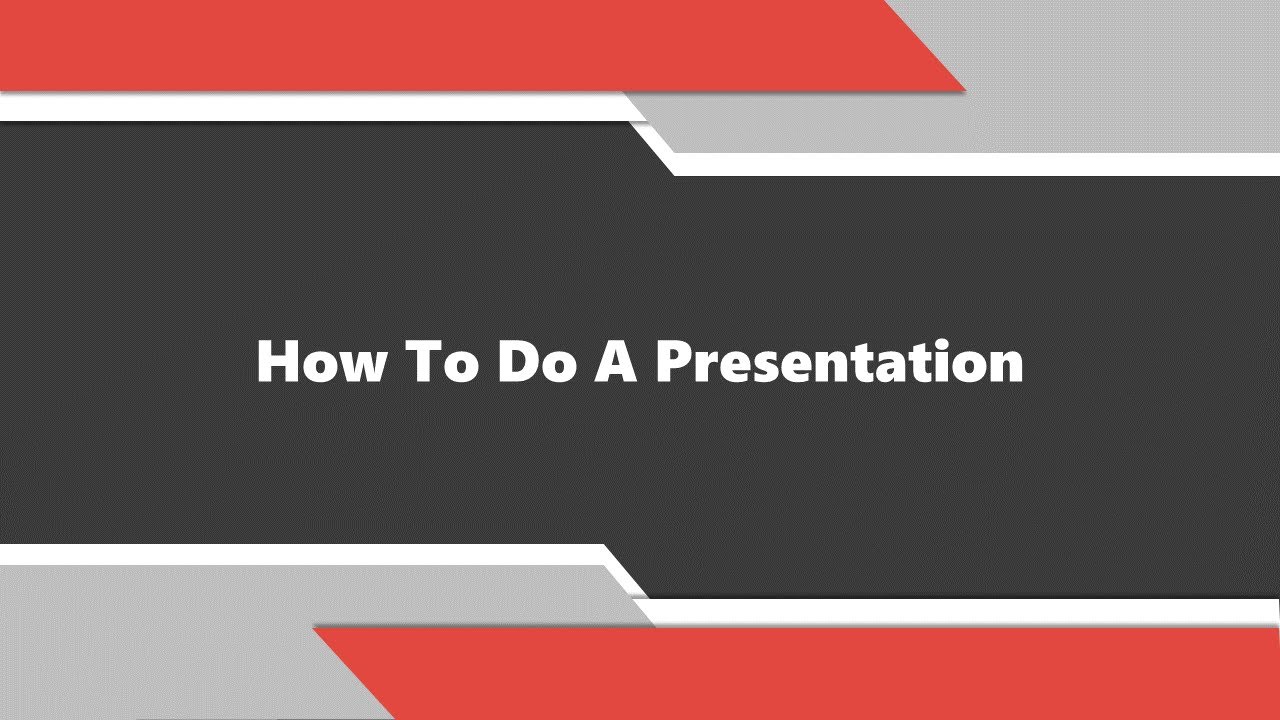 How To Do A Presentation